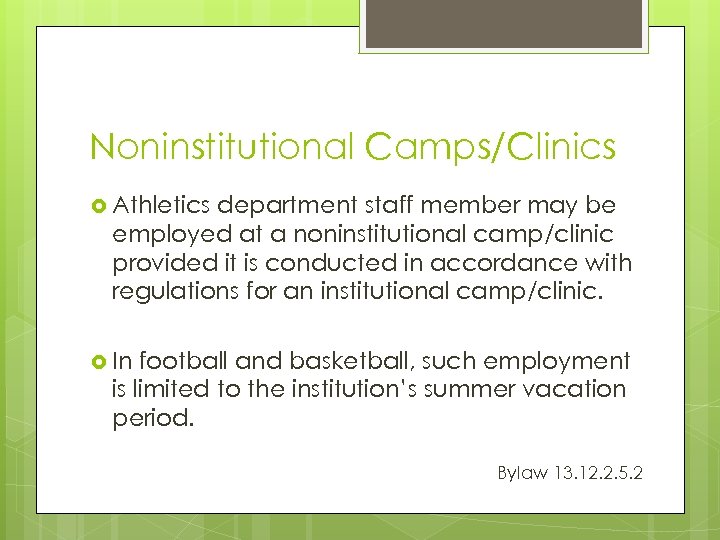 Noninstitutional Camps/Clinics

Athletics department staff member may be employed at a noninstitutional camp/clinic provided it is conducted in accordance with regulations for an institutional camp/clinic.

In football and basketball, such employment is limited to the institution's summer vacation period.

Bylaw 13.12.2.5.2